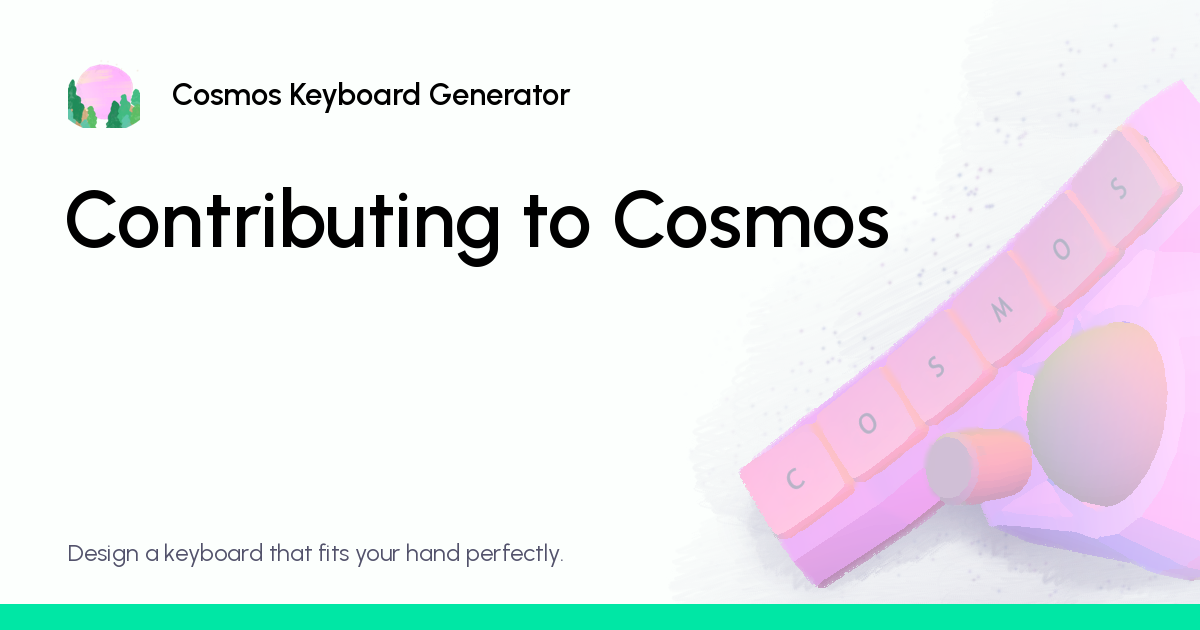 Cosmos Keyboard Generator

Contributing to Cosmos

C O S M O S

Design a keyboard that fits your hand perfectly.